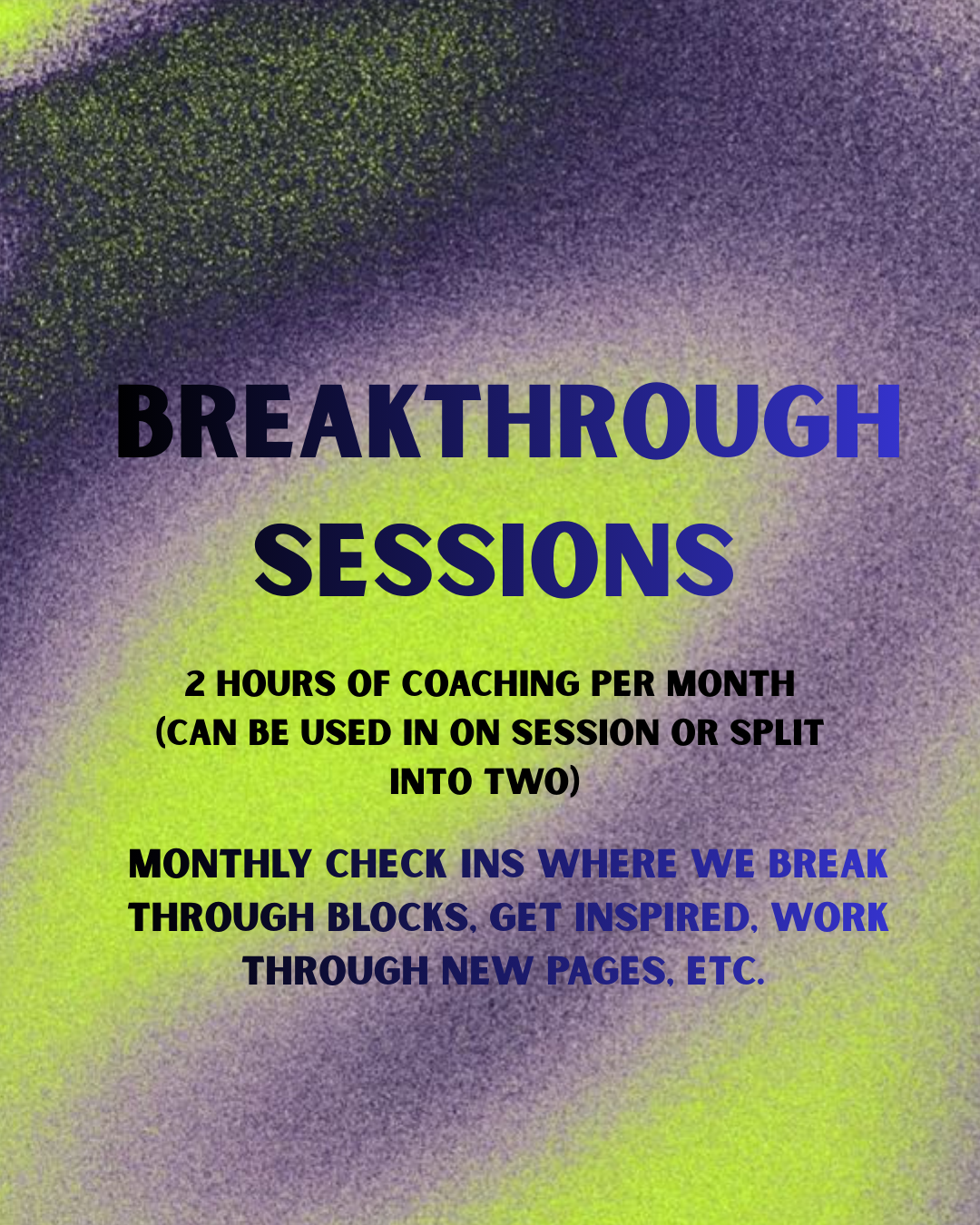 BREAKTHROUGH SESSIONS

2 HOURS OF COACHING PER MONTH (CAN BE USED IN ON SESSION OR SPLIT INTO TWO)

MONTHLY CHECK INS WHERE WE BREAK THROUGH BLOCKS, GET INSPIRED, WORK THROUGH NEW PAGES, ETC.